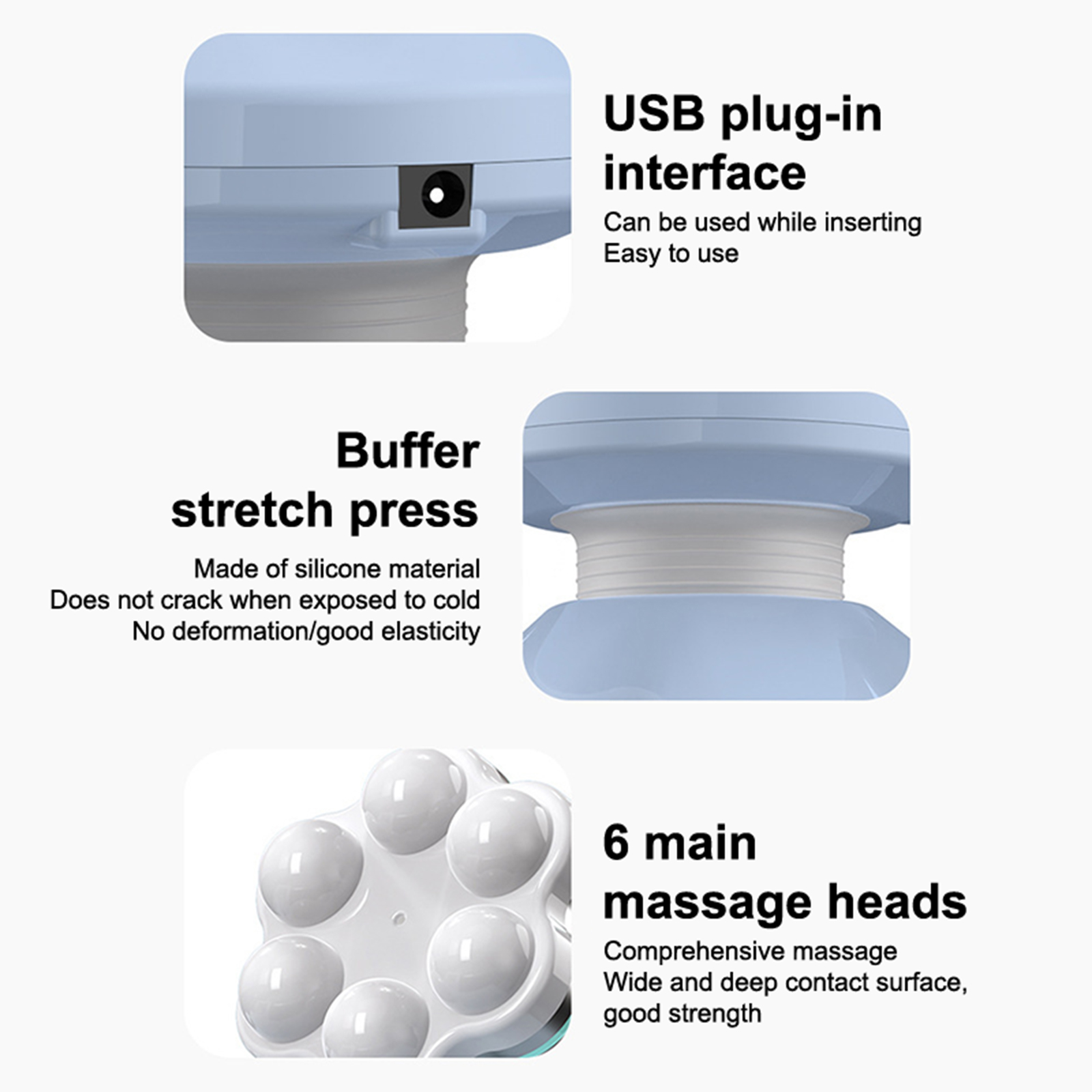 USB plug-in interface

Can be used while inserting
Easy to use

Buffer stretch press

Made of silicone material
Does not crack when exposed to cold
No deformation/good elasticity

6 main massage heads

Comprehensive massage
Wide and deep contact surface, good strength